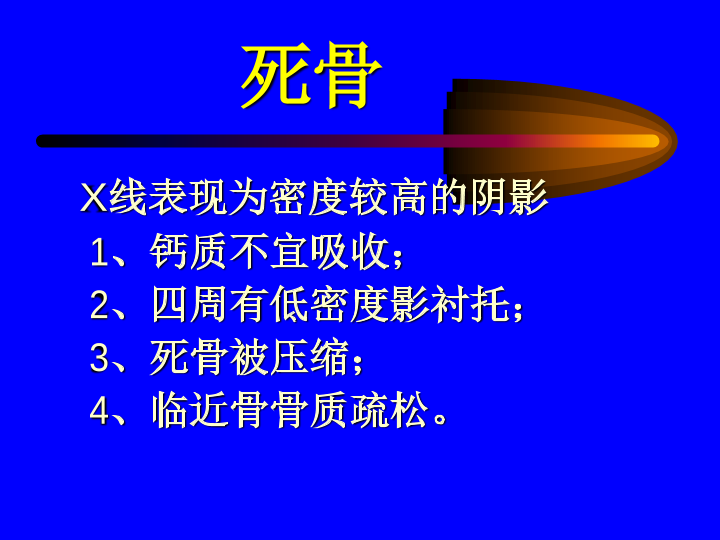 死骨

X线表现为密度较高的阴影

1、钙质不宜吸收;

2、四周有低密度影衬托;

3、死骨被压缩;

4、临近骨骨质疏松。